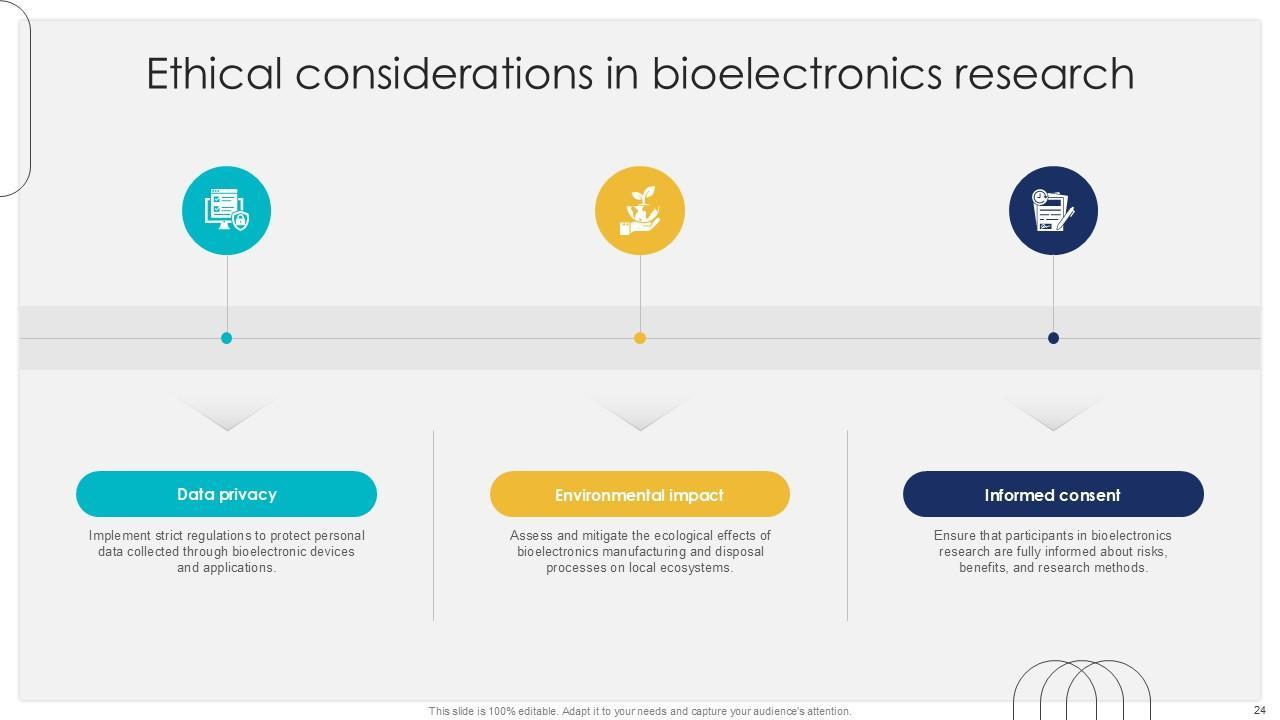 Ethical considerations in bioelectronics research

Data privacy

Implement strict regulations to protect personal data collected through bioelectronic devices and applications.

Environmental impact

Assess and mitigate the ecological effects of bioelectronics manufacturing and disposal processes on local ecosystems.

Informed consent

Ensure that participants in bioelectronics research are fully informed about risks, benefits, and research methods.

This slide is 100% editable. Adapt it to your needs and capture your audience's attention.

24